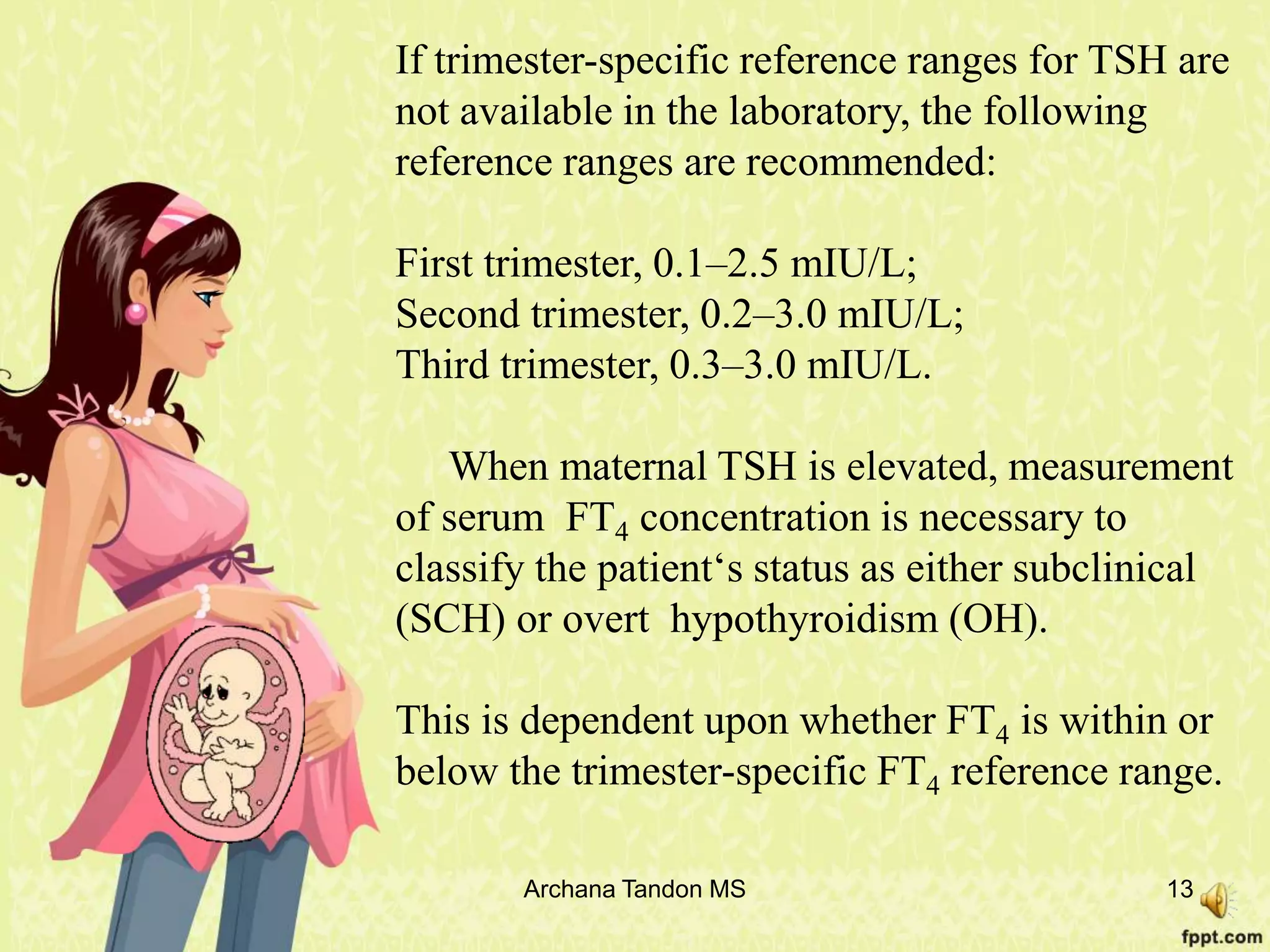 If trimester-specific reference ranges for TSH are not available in the laboratory, the following reference ranges are recommended:

First trimester, 0.1–2.5 mIU/L;
Second trimester, 0.2–3.0 mIU/L;
Third trimester, 0.3–3.0 mIU/L.

When maternal TSH is elevated, measurement of serum $FT_4$ concentration is necessary to classify the patient‘s status as either subclinical (SCH) or overt hypothyroidism (OH).

This is dependent upon whether $FT_4$ is within or below the trimester-specific $FT_4$ reference range.

Archana Tandon MS

13

fppt.com